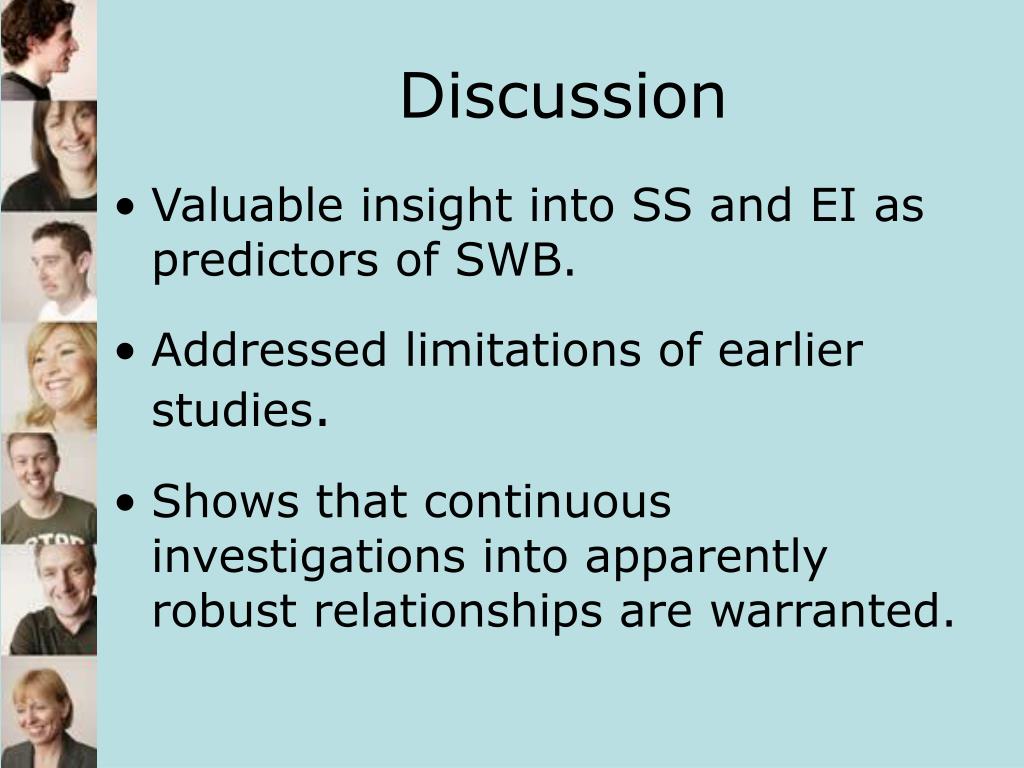 Discussion

• Valuable insight into SS and EI as predictors of SWB.

• Addressed limitations of earlier studies.

• Shows that continuous investigations into apparently robust relationships are warranted.